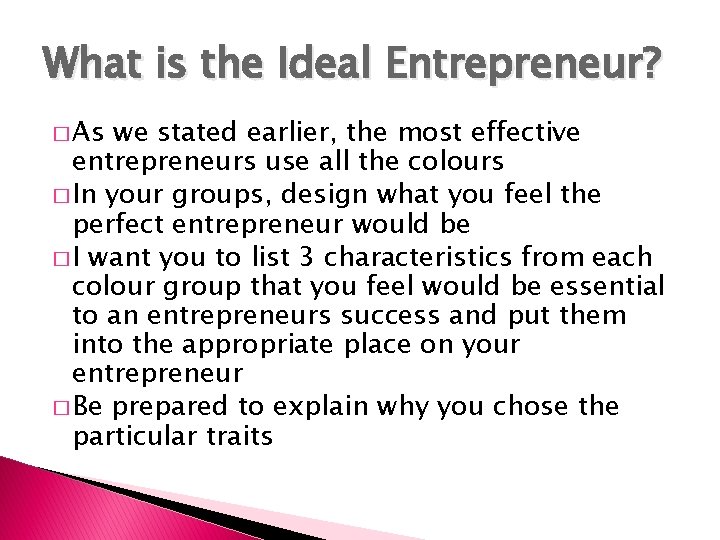 What is the Ideal Entrepreneur?

□ As we stated earlier, the most effective entrepreneurs use all the colours

□ In your groups, design what you feel the perfect entrepreneur would be

□ I want you to list 3 characteristics from each colour group that you feel would be essential to an entrepreneurs success and put them into the appropriate place on your entrepreneur

□ Be prepared to explain why you chose the particular traits